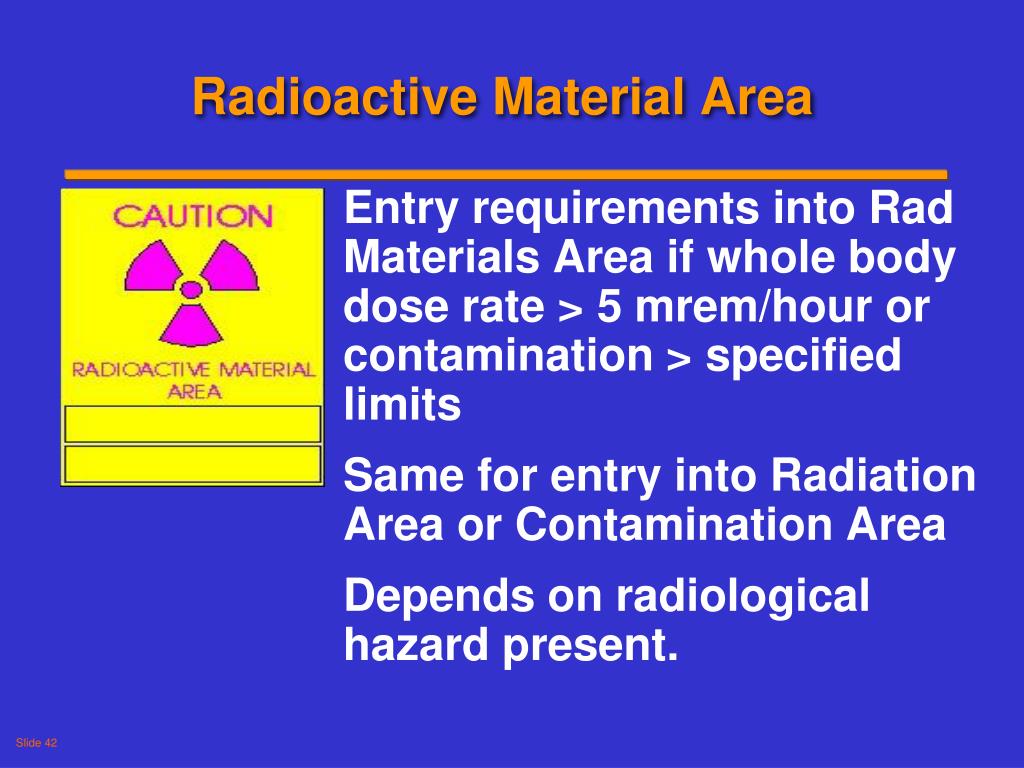 Radioactive Material Area

CAUTION

RADIOACTIVE MATERIAL AREA

Entry requirements into Rad Materials Area if whole body dose rate > 5 mrem/hour or contamination > specified limits

Same for entry into Radiation Area or Contamination Area

Depends on radiological hazard present.

Slide 42